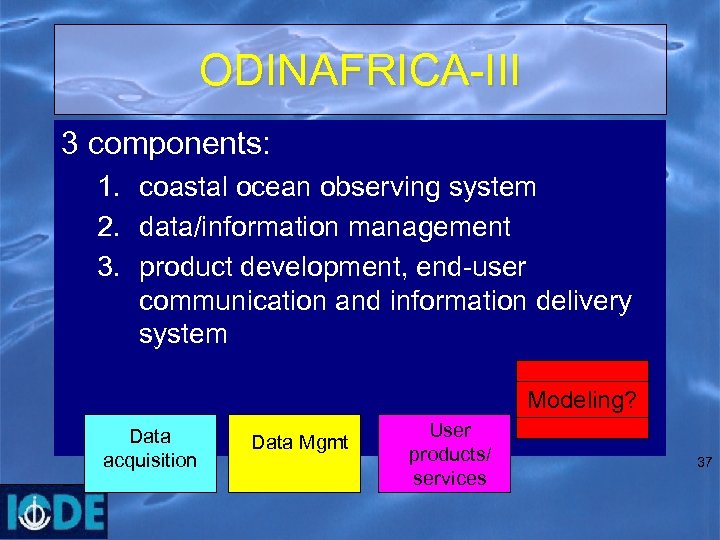 ODINAFRICA-III

3 components:

1. coastal ocean observing system
2. data/information management
3. product development, end-user communication and information delivery system

Modeling?

Data acquisition

Data Mgmt

User products/ services

37

IODE